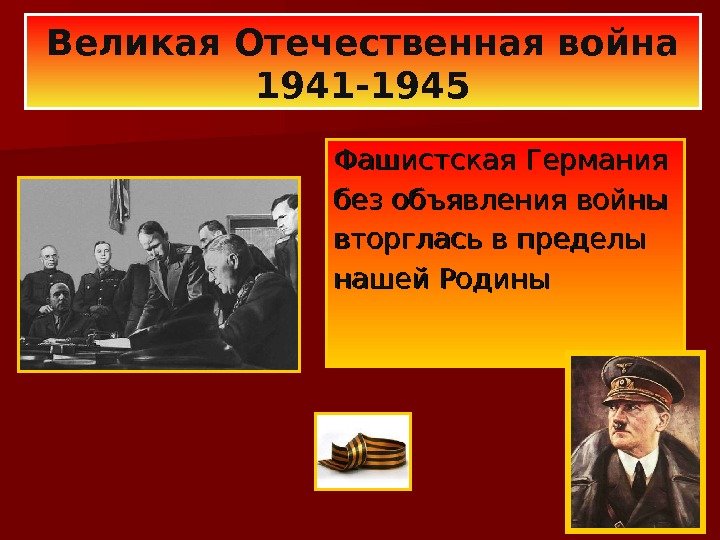 Великая Отечественная война 1941-1945

Фашистская Германия без объявления войны вторглась в пределы нашей Родины